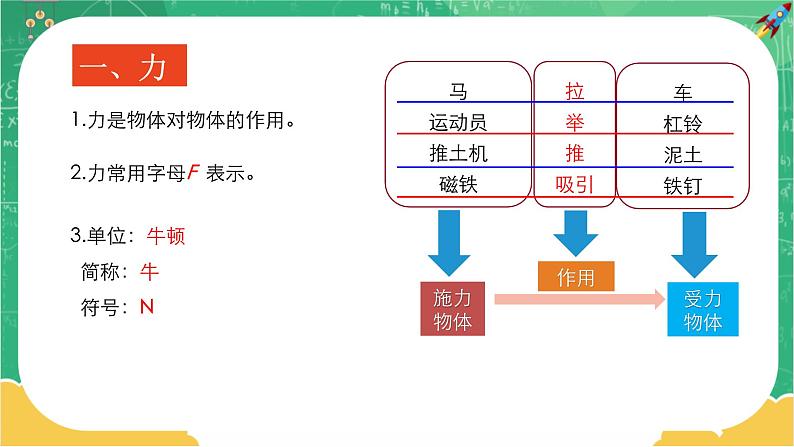 一、力

1.力是物体对物体的作用。

2.力常用字母$F$ 表示。

3.单位：牛顿

简称：牛

符号：N

| 马 | 拉 | 车 |
|---|---|---|
| 运动员 | 举 | 杠铃 |
| 推土机 | 推 | 泥土 |
| 磁铁 | 吸引 | 铁钉 |

施力物体

作用

受力物体